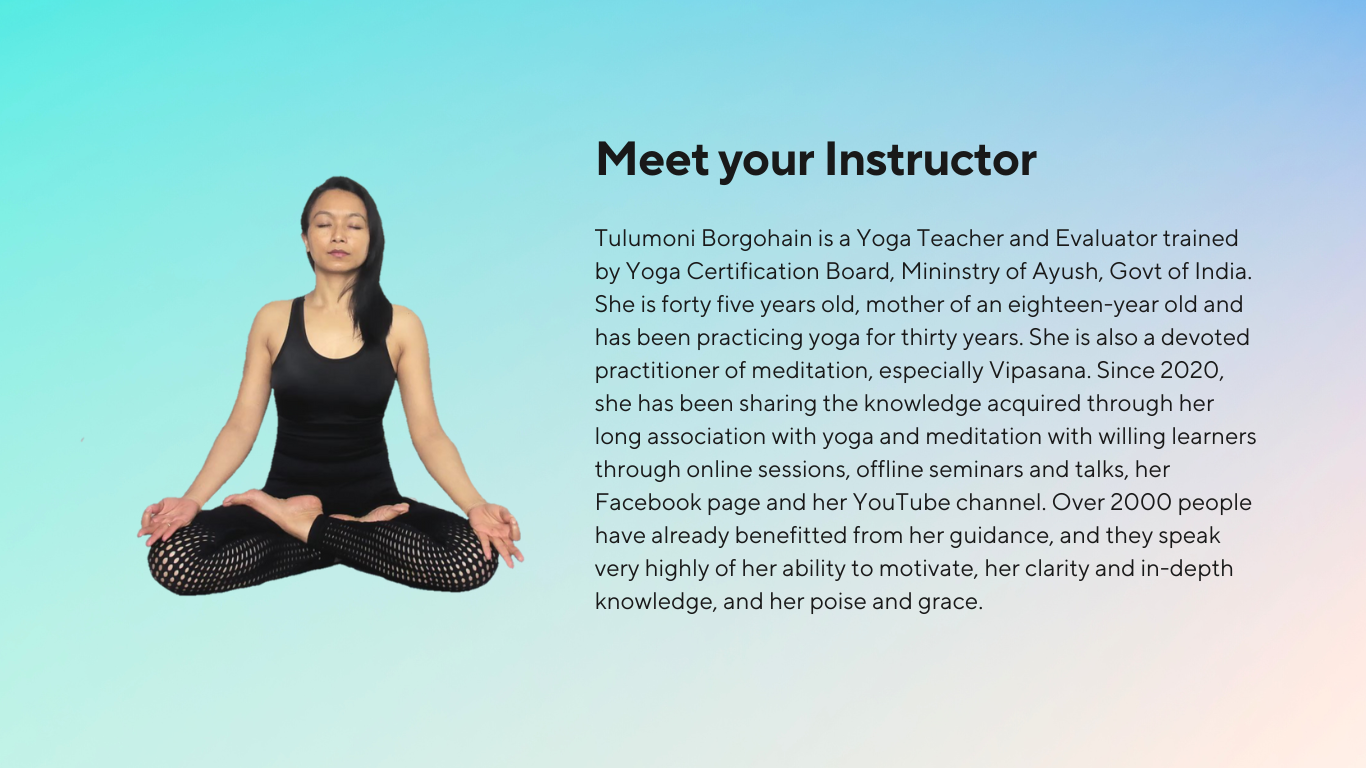 Meet your Instructor

Tulumoni Borgohain is a Yoga Teacher and Evaluator trained by Yoga Certification Board, Mininstry of Ayush, Govt of India. She is forty five years old, mother of an eighteen-year old and has been practicing yoga for thirty years. She is also a devoted practitioner of meditation, especially Vipasana. Since 2020, she has been sharing the knowledge acquired through her long association with yoga and meditation with willing learners through online sessions, offline seminars and talks, her Facebook page and her YouTube channel. Over 2000 people have already benefitted from her guidance, and they speak very highly of her ability to motivate, her clarity and in-depth knowledge, and her poise and grace.